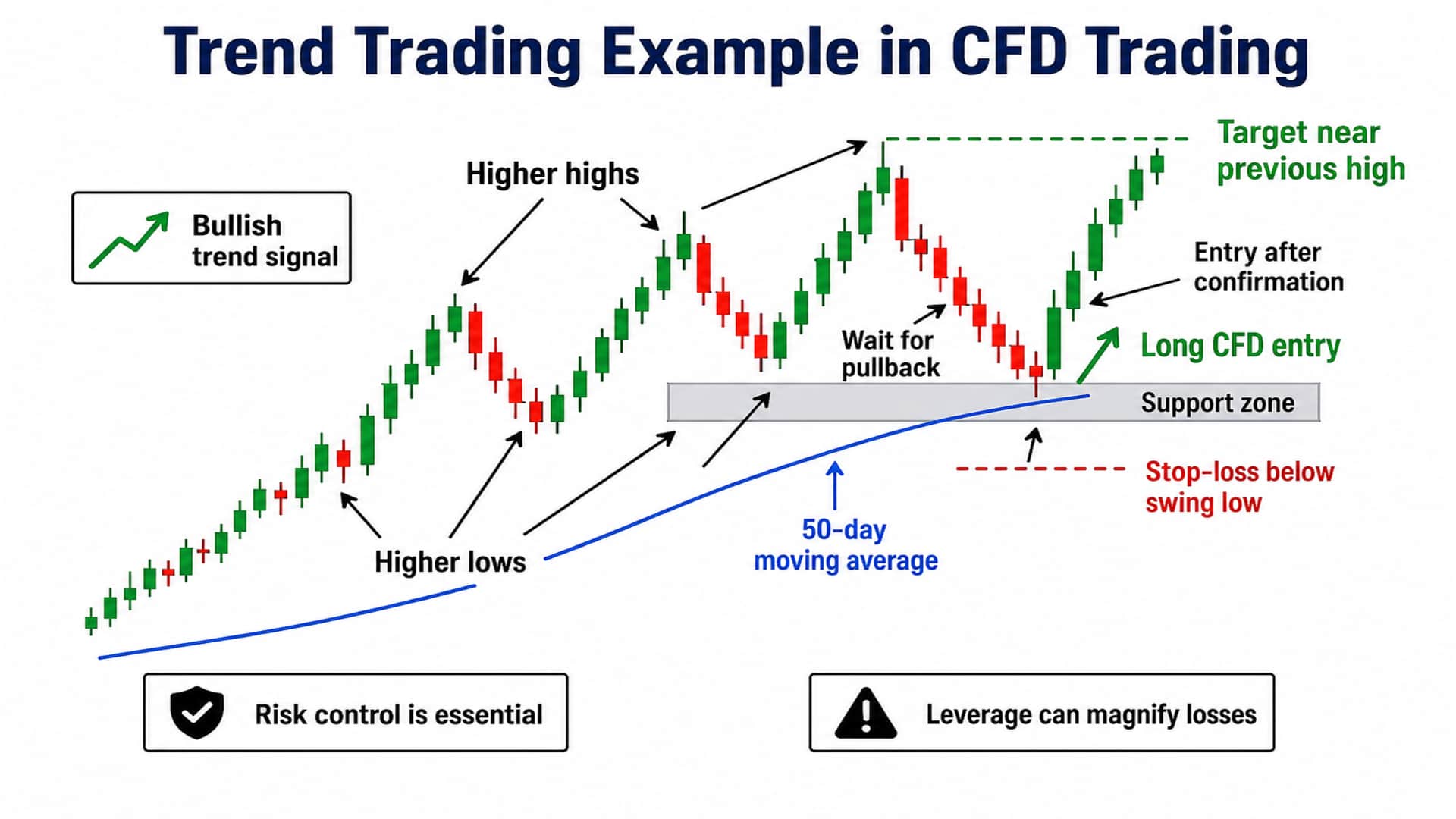 Trend Trading Example in CFD Trading

Bullish trend signal

Higher highs

Target near previous high

Entry after confirmation

Wait for pullback

Long CFD entry

Support zone

Stop-loss below swing low

50-day moving average

Higher lows

Risk control is essential

Leverage can magnify losses